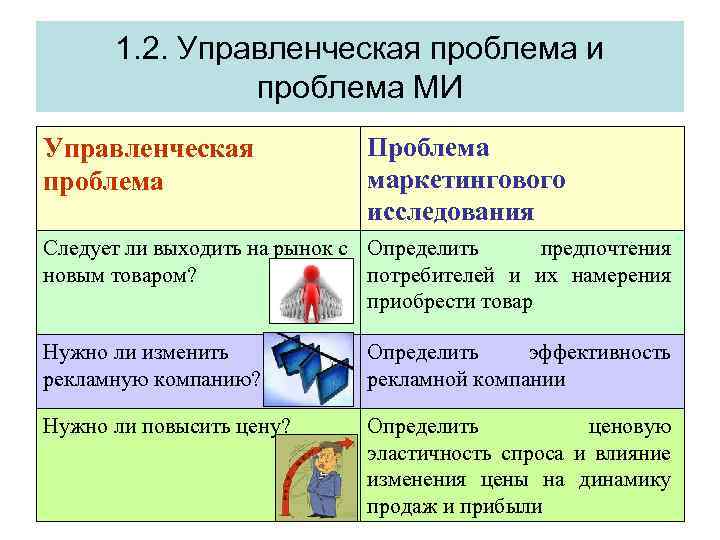 1.2. Управленческая проблема и проблема МИ

| Управленческая проблема | Проблема маркетингового исследования |
|---|---|
| Следует ли выходить на рынок с новым товаром? | Определить предпочтения потребителей и их намерения приобрести товар |
| Нужно ли изменить рекламную компанию? | Определить эффективность рекламной компании |
| Нужно ли повысить цену? | Определить ценовую эластичность спроса и влияние изменения цены на динамику продаж и прибыли |